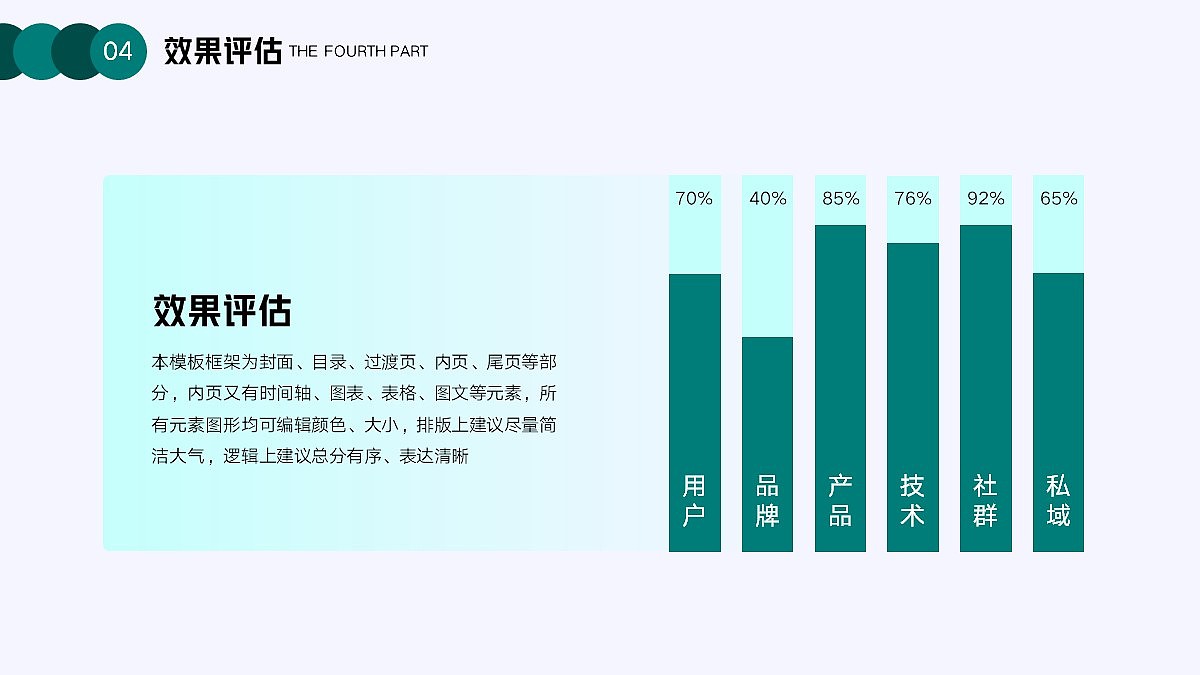 04 效果评估 THE FOURTH PART

效果评估

本模板框架为封面、目录、过渡页、内页、尾页等部分，内页又有时间轴、图表、表格、图文等元素，所有元素图形均可编辑颜色、大小，排版上建议尽量简洁大气，逻辑上建议总分有序、表达清晰

70%
用户

40%
品牌

85%
产品

76%
技术

92%
社群

65%
私域